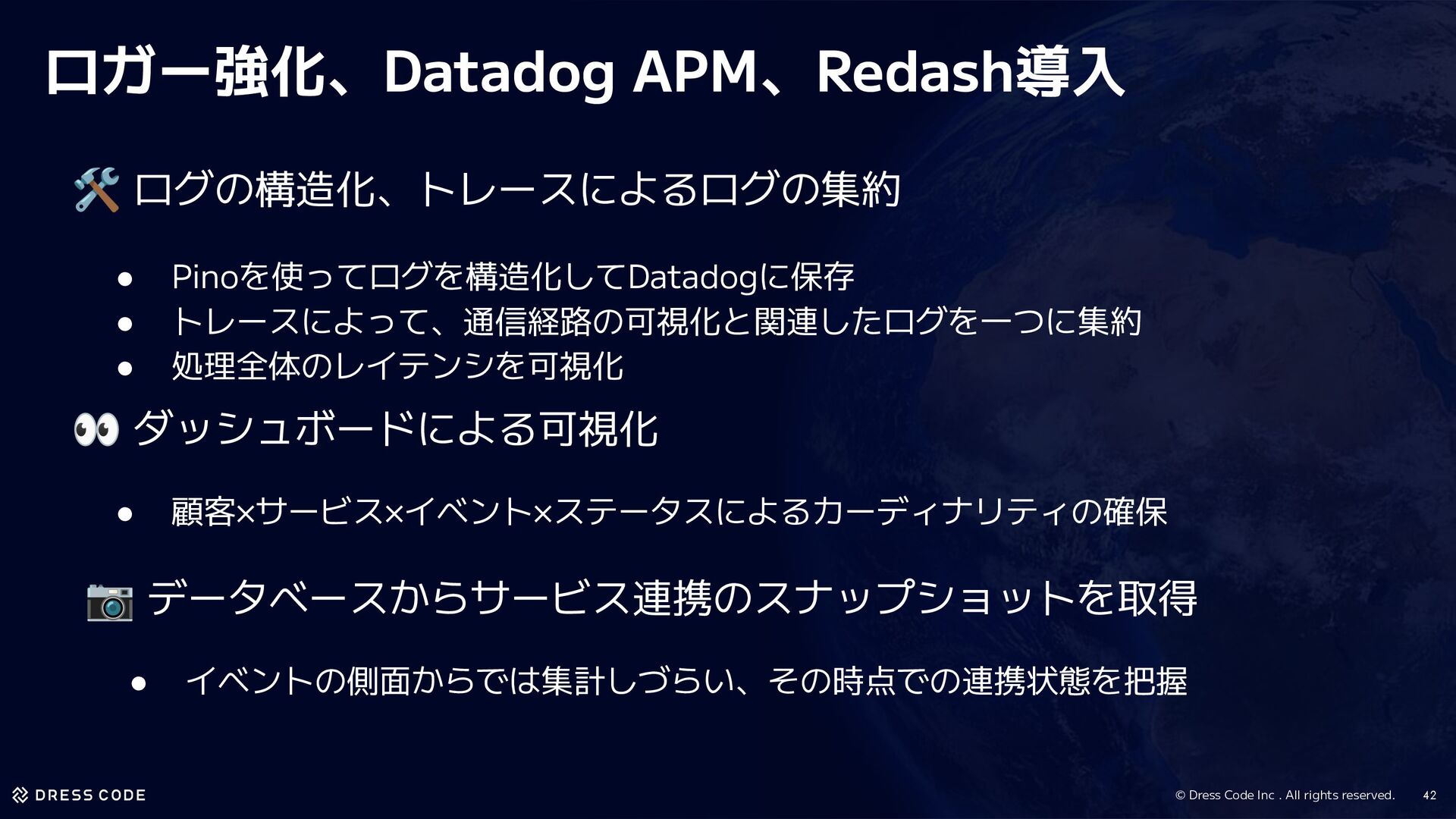 ロガー強化、Datadog APM、Redash導入

🛠️ ログの構造化、トレースによるログの集約

● Pinoを使ってログを構造化してDatadogに保存
● トレースによって、通信経路の可視化と関連したログを一つに集約
● 処理全体のレイテンシを可視化

👀 ダッシュボードによる可視化

● 顧客×サービス×イベント×ステータスによるカーディナリティの確保

📷 データベースからサービス連携のスナップショットを取得

● イベントの側面からでは集計しづらい、その時点での連携状態を把握

DRESS CODE

© Dress Code Inc . All rights reserved. 42